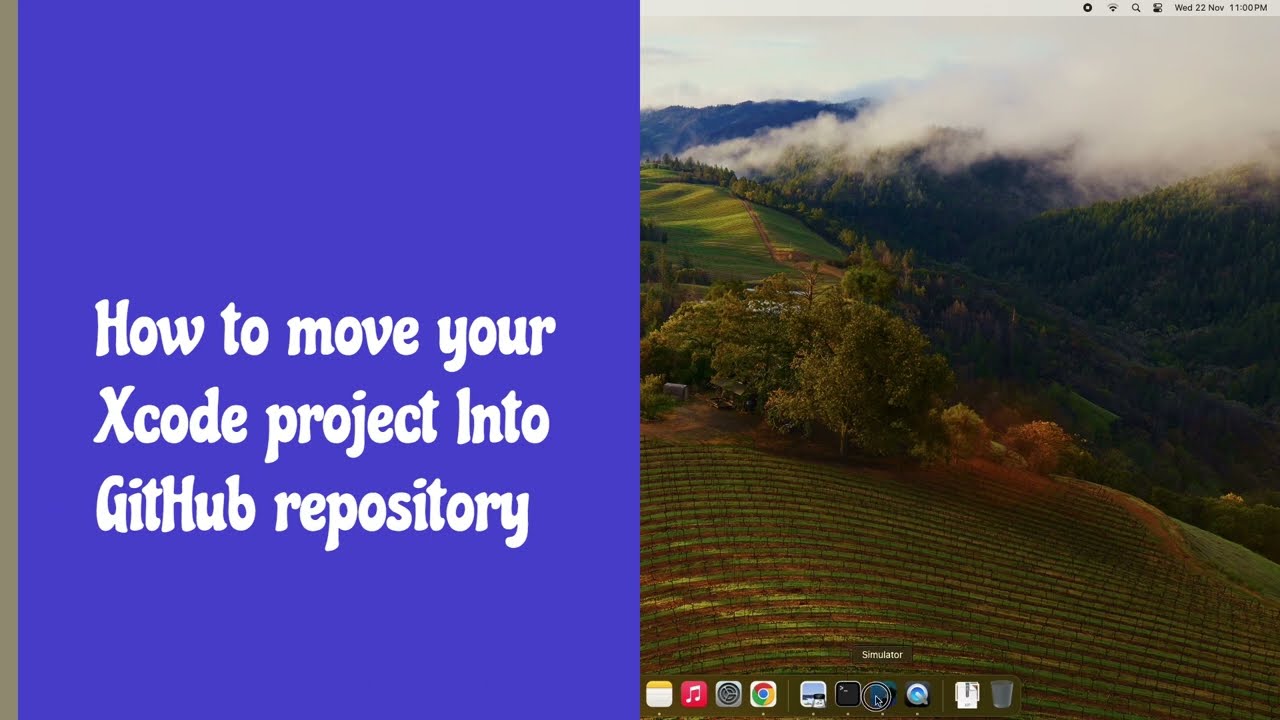 How to move your Xcode project Into GitHub repository

Wed 22 Nov 11:00 PM

Simulator